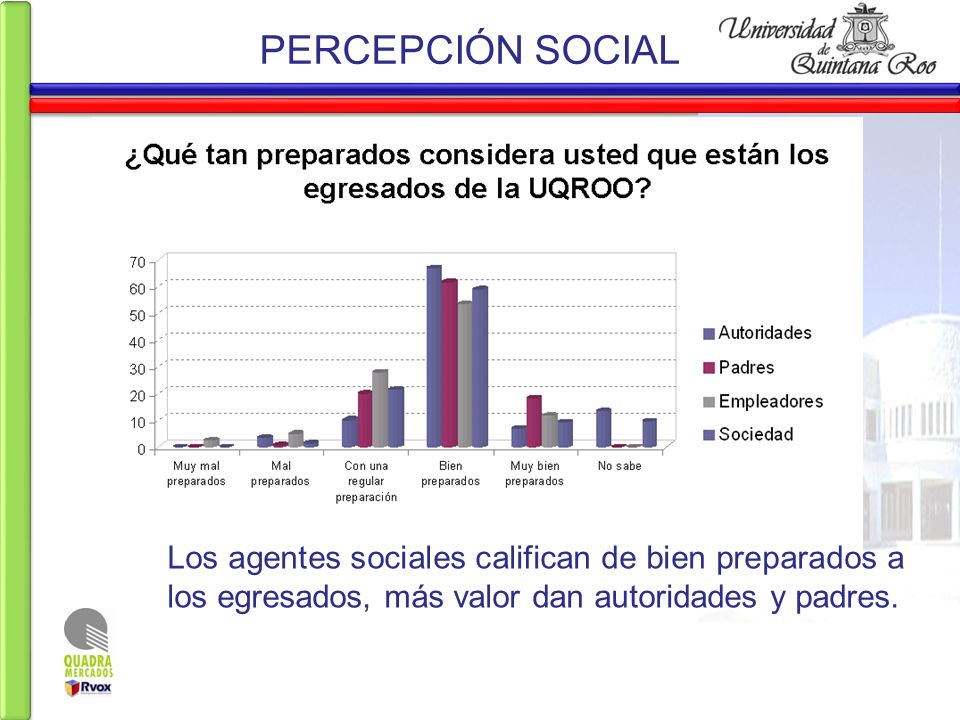 PERCEPCIÓN SOCIAL

Universidad de Quintana Roo

¿Qué tan preparados considera usted que están los egresados de la UQROO?

70
60
50
40
30
20
10
0

Muy mal preparados
Mal preparados
Con una regular preparación
Bien preparados
Muy bien preparados
No sabe

Autoridades
Padres
Empleadores
Sociedad

Los agentes sociales califican de bien preparados a los egresados, más valor dan autoridades y padres.

QUADRA MERCADOS
Rvox